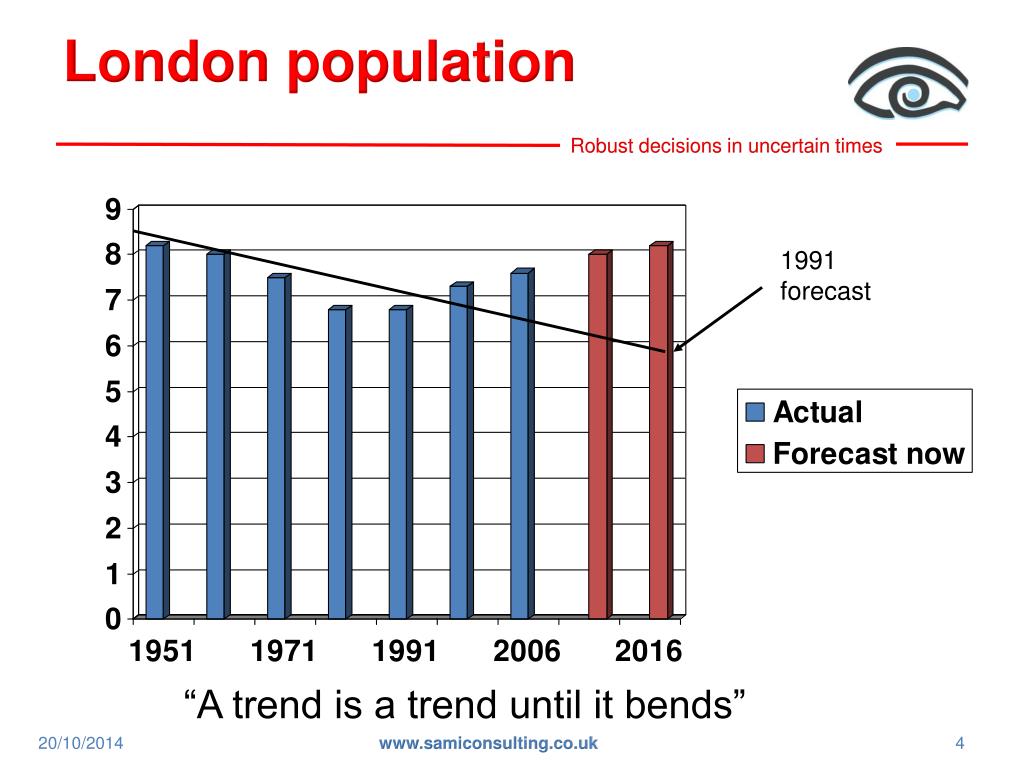 London population

Robust decisions in uncertain times

9
8
7
6
5
4
3
2
1
0

1951 1971 1991 2006 2016

1991 forecast

Actual
Forecast now

“A trend is a trend until it bends”

20/10/2014

www.samiconsulting.co.uk

4